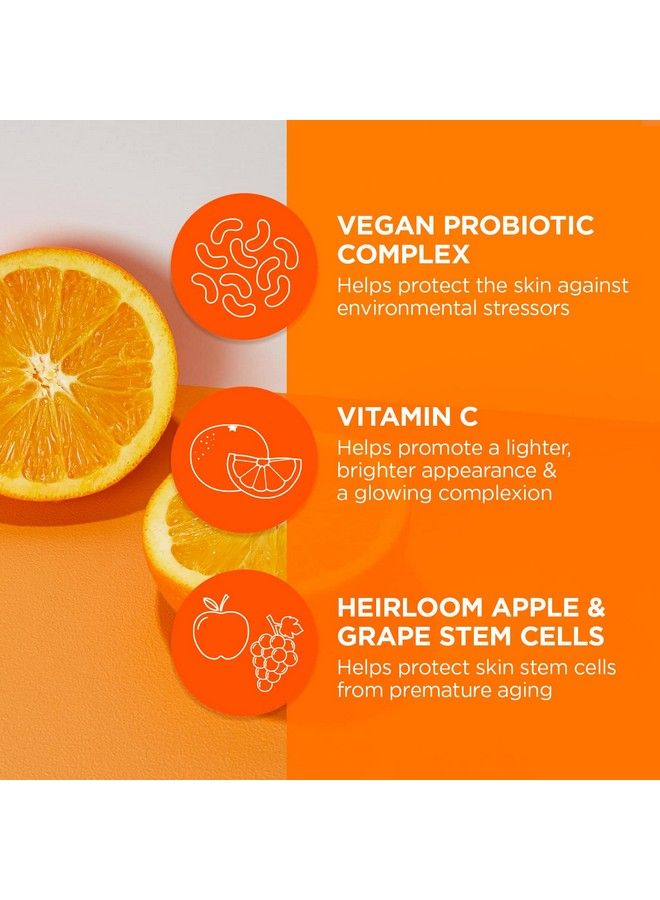 VEGAN PROBIOTIC COMPLEX
Helps protect the skin against environmental stressors

VITAMIN C
Helps promote a lighter, brighter appearance & a glowing complexion

HEIRLOOM APPLE & GRAPE STEM CELLS
Helps protect skin stem cells from premature aging